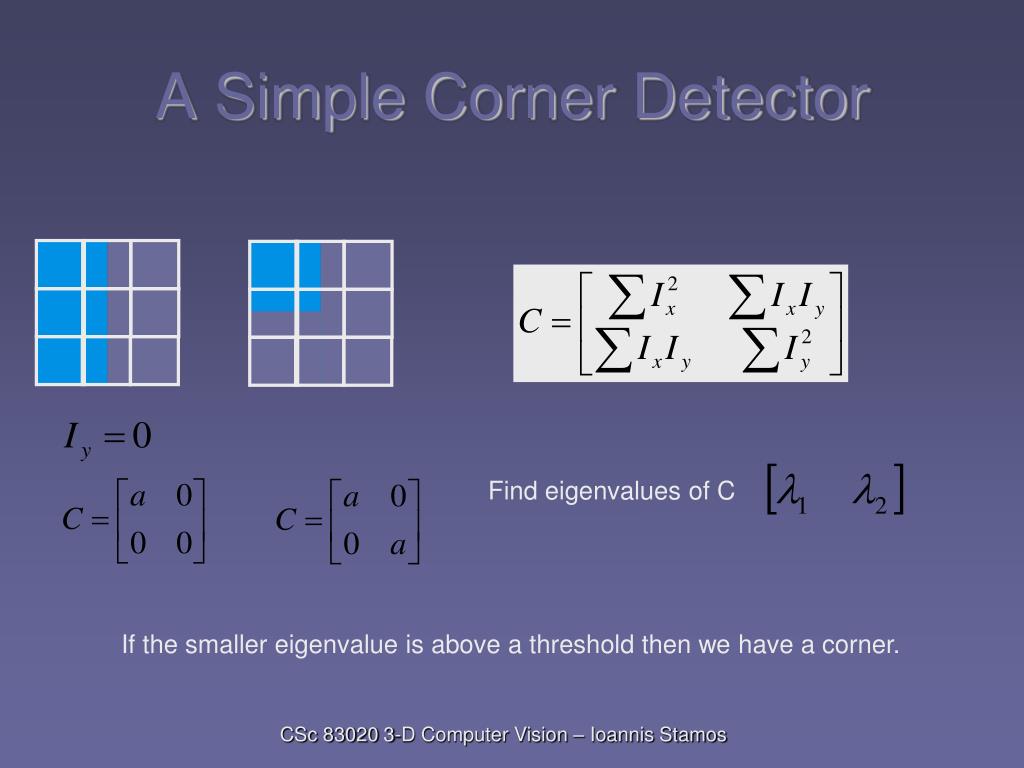 A Simple Corner Detector

$C = \begin{bmatrix} \sum I_x^2 & \sum I_x I_y \\ \sum I_x I_y & \sum I_y^2 \end{bmatrix}$

$I_y = 0$

$C = \begin{bmatrix} a & 0 \\ 0 & 0 \end{bmatrix}$

$C = \begin{bmatrix} a & 0 \\ 0 & a \end{bmatrix}$

Find eigenvalues of C $\begin{bmatrix} \lambda_1 & \lambda_2 \end{bmatrix}$

If the smaller eigenvalue is above a threshold then we have a corner.

CSc 83020 3-D Computer Vision – Ioannis Stamos